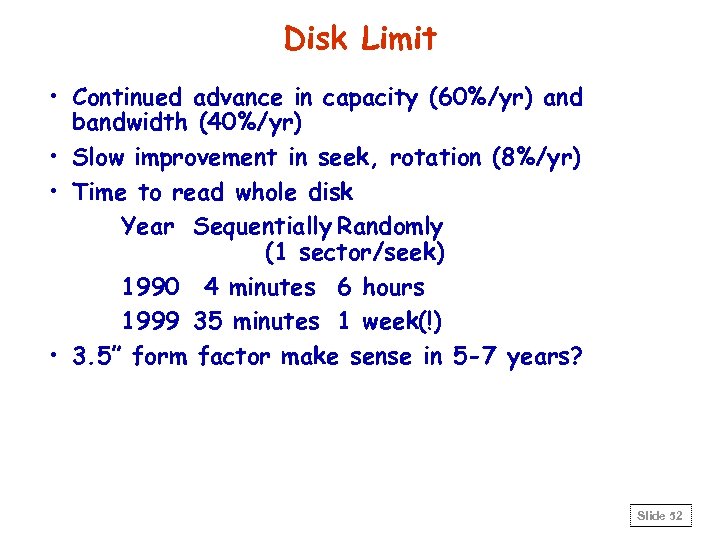 Disk Limit

• Continued advance in capacity (60%/yr) and bandwidth (40%/yr)
• Slow improvement in seek, rotation (8%/yr)
• Time to read whole disk

| Year | Sequentially | Randomly (1 sector/seek) |
|---|---|---|
| 1990 | 4 minutes | 6 hours |
| 1999 | 35 minutes | 1 week(!) |

• 3.5" form factor make sense in 5-7 years?

Slide 52